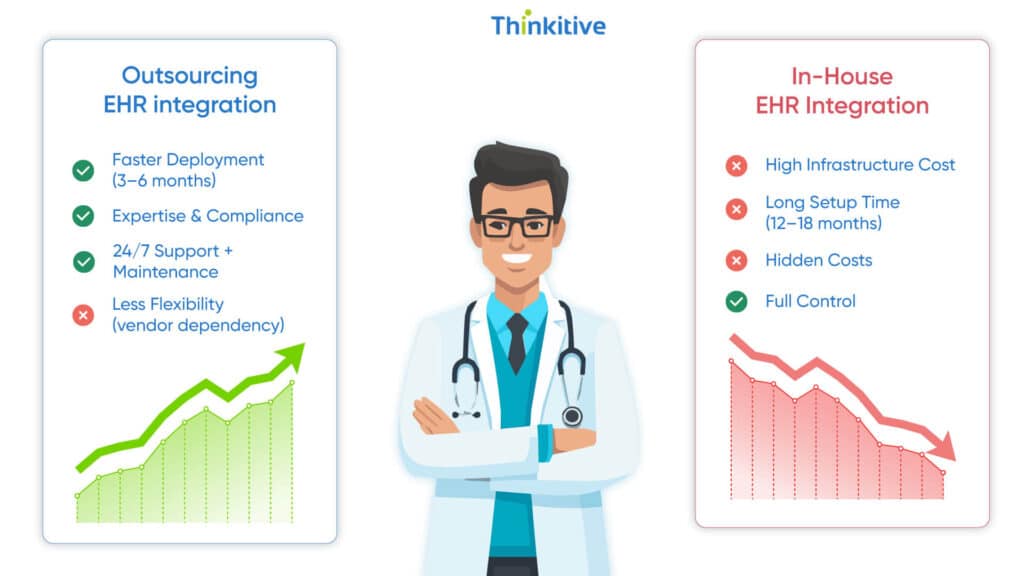 Thinkitive

Outsourcing EHR integration

Faster Deployment (3–6 months)

Expertise & Compliance

24/7 Support + Maintenance

Less Flexibility (vendor dependency)

In-House EHR Integration

High Infrastructure Cost

Long Setup Time (12–18 months)

Hidden Costs

Full Control